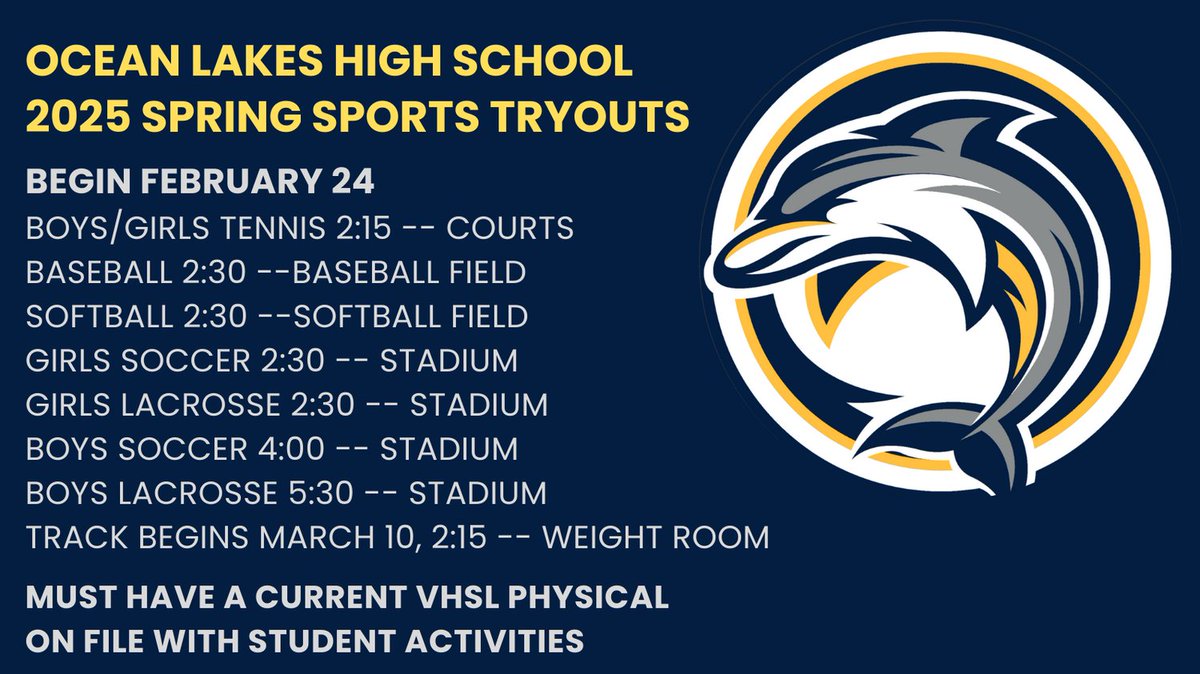 OCEAN LAKES HIGH SCHOOL
2025 SPRING SPORTS TRYOUTS

BEGIN FEBRUARY 24
BOYS/GIRLS TENNIS 2:15 -- COURTS
BASEBALL 2:30 --BASEBALL FIELD
SOFTBALL 2:30 --SOFTBALL FIELD
GIRLS SOCCER 2:30 -- STADIUM
GIRLS LACROSSE 2:30 -- STADIUM
BOYS SOCCER 4:00 -- STADIUM
BOYS LACROSSE 5:30 -- STADIUM
TRACK BEGINS MARCH 10, 2:15 -- WEIGHT ROOM

MUST HAVE A CURRENT VHSL PHYSICAL ON FILE WITH STUDENT ACTIVITIES